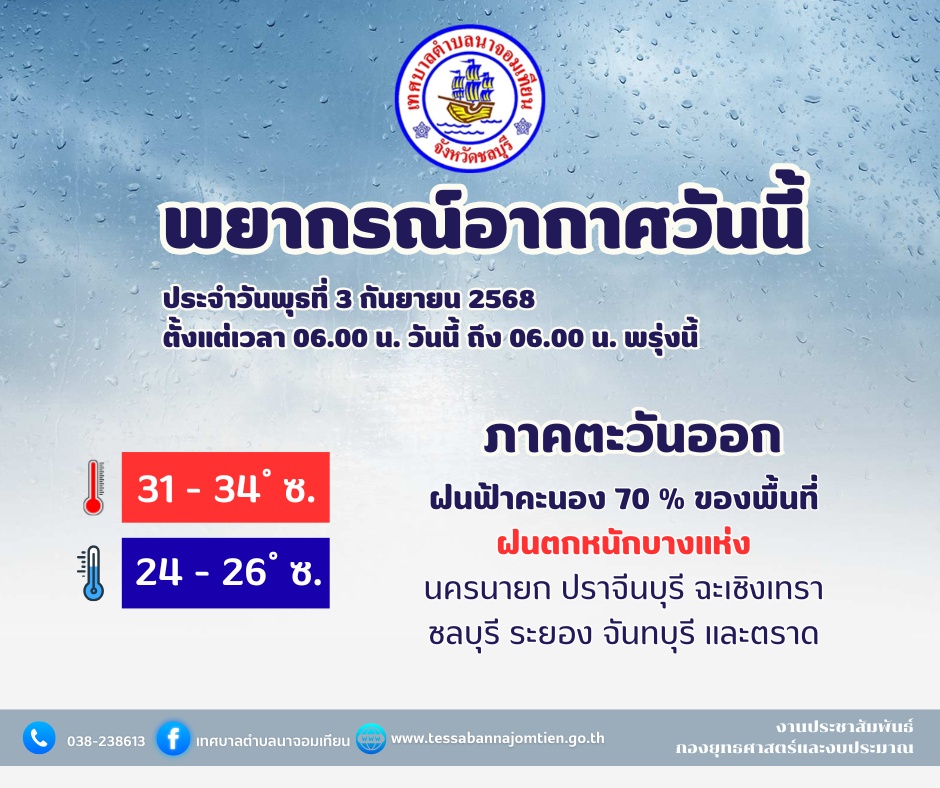 เทศบาลตำบลนาจอมเทียน
จังหวัดชลบุรี

พยากรณ์อากาศวันนี้

ประจำวันพุธที่ 3 กันยายน 2568
ตั้งแต่เวลา 06.00 น. วันนี้ ถึง 06.00 น. พรุ่งนี้

31 - 34° ซ.

24 - 26° ซ.

ภาคตะวันออก

ฝนฟ้าคะนอง 70 % ของพื้นที่
ฝนตกหนักบางแห่ง
นครนายก ปราจีนบุรี ฉะเชิงเทรา
ชลบุรี ระยอง จันทบุรี และตราด

038-238613 เทศบาลตำบลนาจอมเทียน www.tessabannajomtien.go.th

งานประชาสัมพันธ์
กองยุทธศาสตร์และงบประมาณ